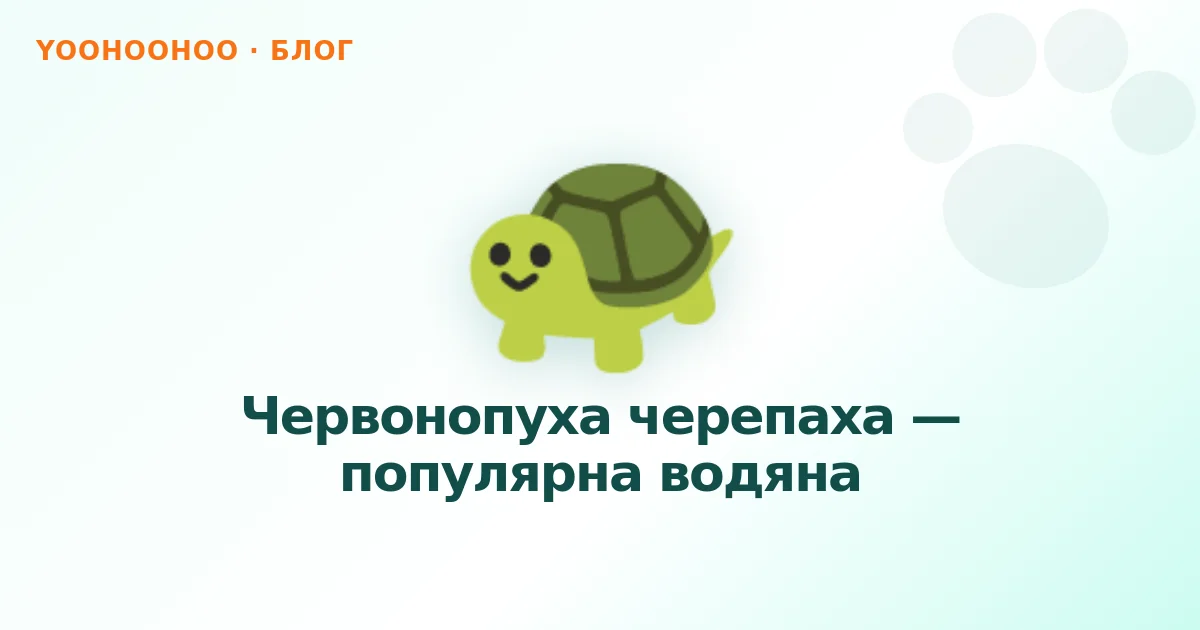 YOOHOOHOO · БЛОГ

Червонопуха черепаха — популярна водяна